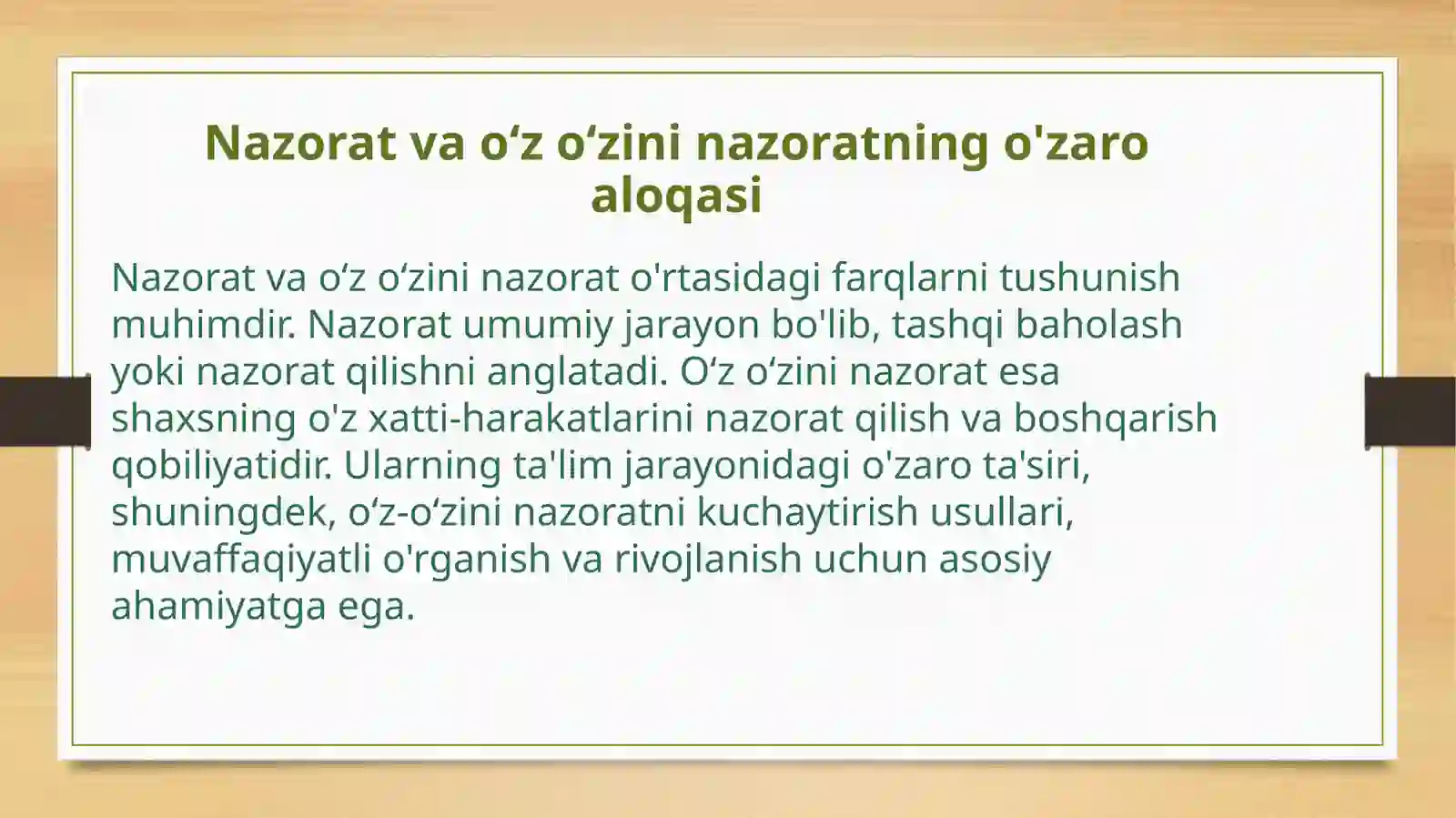 Nazorat va o‘z o‘zini nazoratning o'zaro aloqasi

Nazorat va o‘z o‘zini nazorat o'rtasidagi farqlarni tushunish muhimdir. Nazorat umumiy jarayon bo'lib, tashqi baholash yoki nazorat qilishni anglatadi. O‘z o‘zini nazorat esa shaxsning o'z xatti-harakatlarini nazorat qilish va boshqarish qobiliyatidir. Ularning ta'lim jarayonidagi o'zaro ta'siri, shuningdek, o‘z-o‘zini nazoratni kuchaytirish usullari, muvaffaqiyatli o'rganish va rivojlanish uchun asosiy ahamiyatga ega.